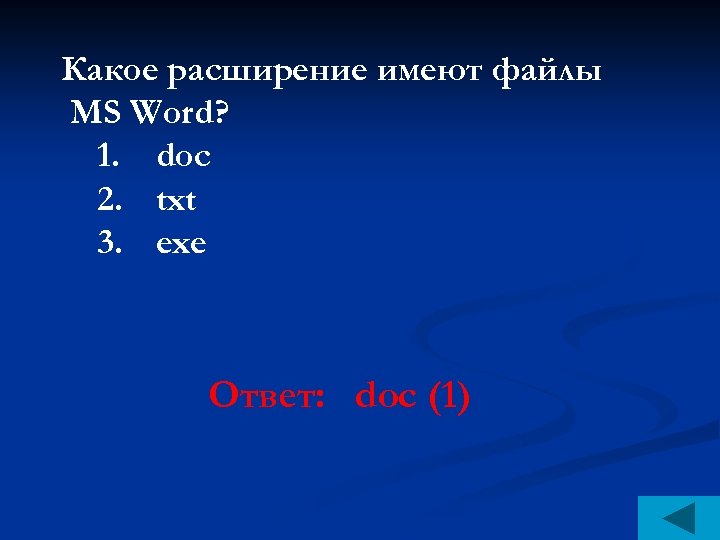 Какое расширение имеют файлы MS Word?
1. doc
2. txt
3. exe

Ответ: doc (1)